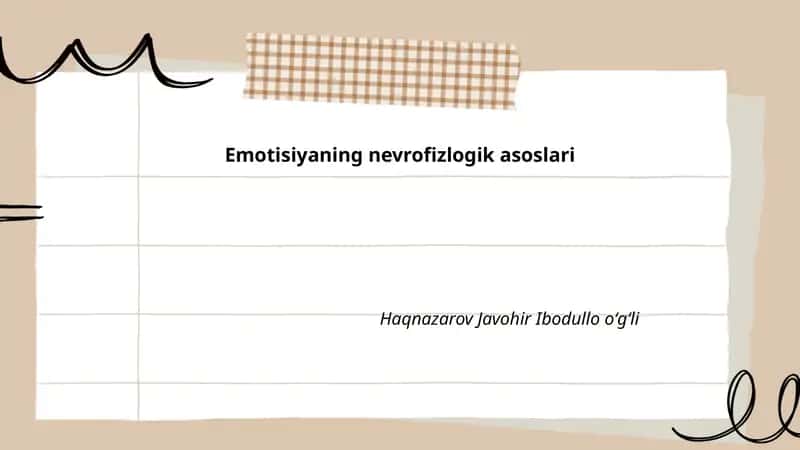 Emotisiyaning nevrofizlogik asoslari

Haqnazarov Javohir Ibodullo o‘g‘li